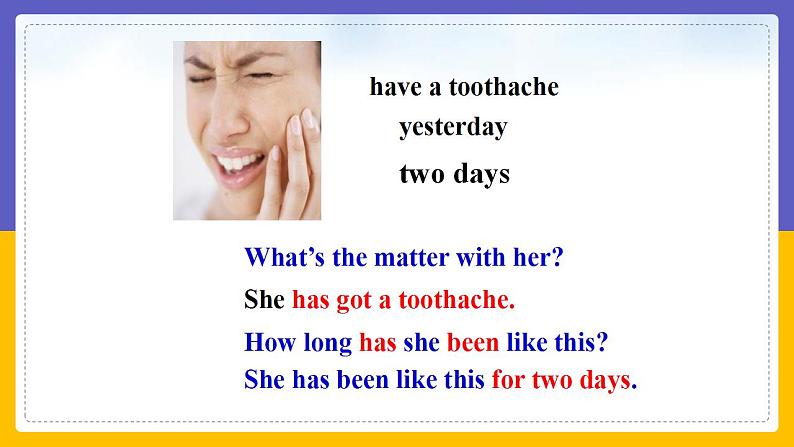 have a toothache
yesterday
two days

What's the matter with her?
She has got a toothache.
How long has she been like this?
She has been like this for two days.